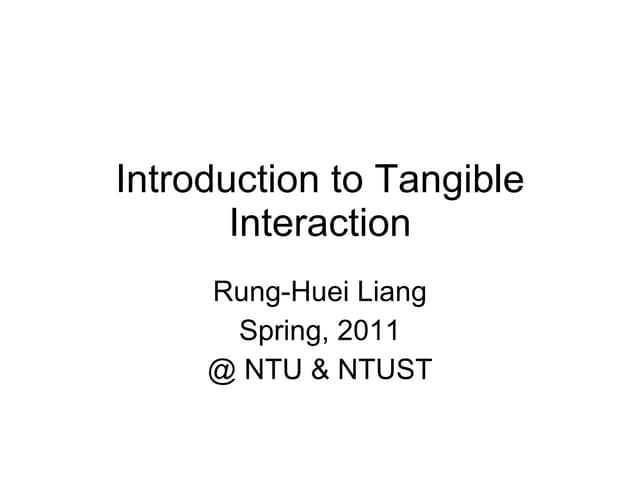 Introduction to Tangible Interaction

Rung-Huei Liang
Spring, 2011
@ NTU & NTUST